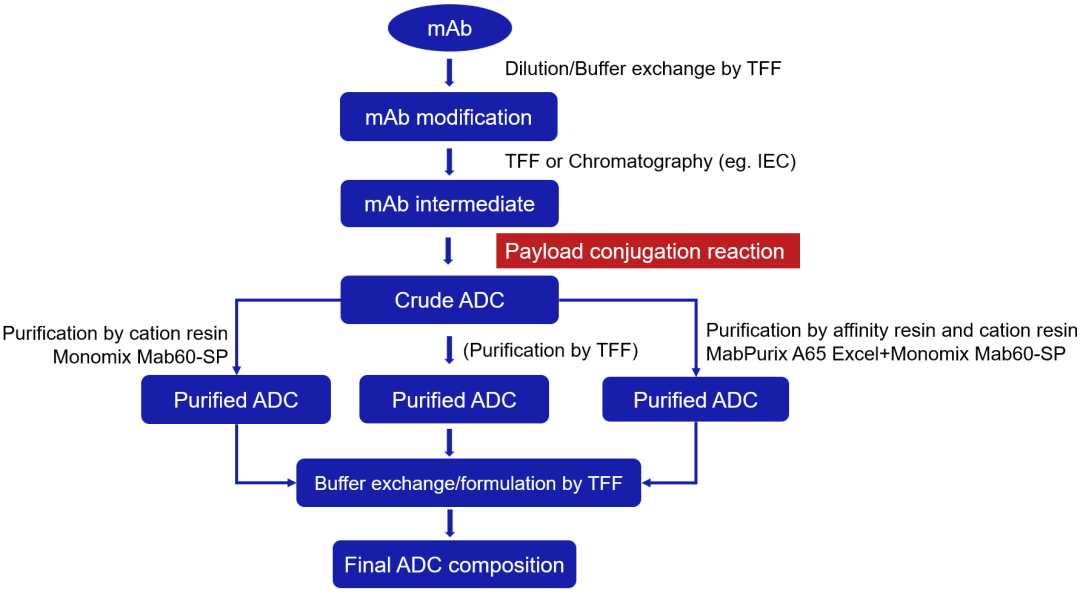 mAb

Dilution/Buffer exchange by TFF

mAb modification

TFF or Chromatography (eg. IEC)

mAb intermediate

Payload conjugation reaction

Crude ADC

Purification by cation resin
Monomix Mab60-SP

(Purification by TFF)

Purification by affinity resin and cation resin
MabPurix A65 Excel+Monomix Mab60-SP

Purified ADC

Purified ADC

Purified ADC

Buffer exchange/formulation by TFF

Final ADC composition